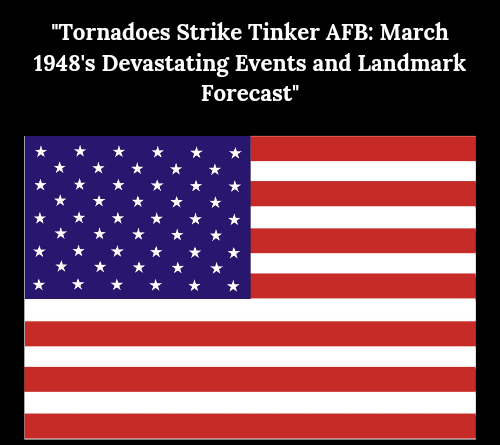 "Tornadoes Strike Tinker AFB: March 1948's Devastating Events and Landmark Forecast"